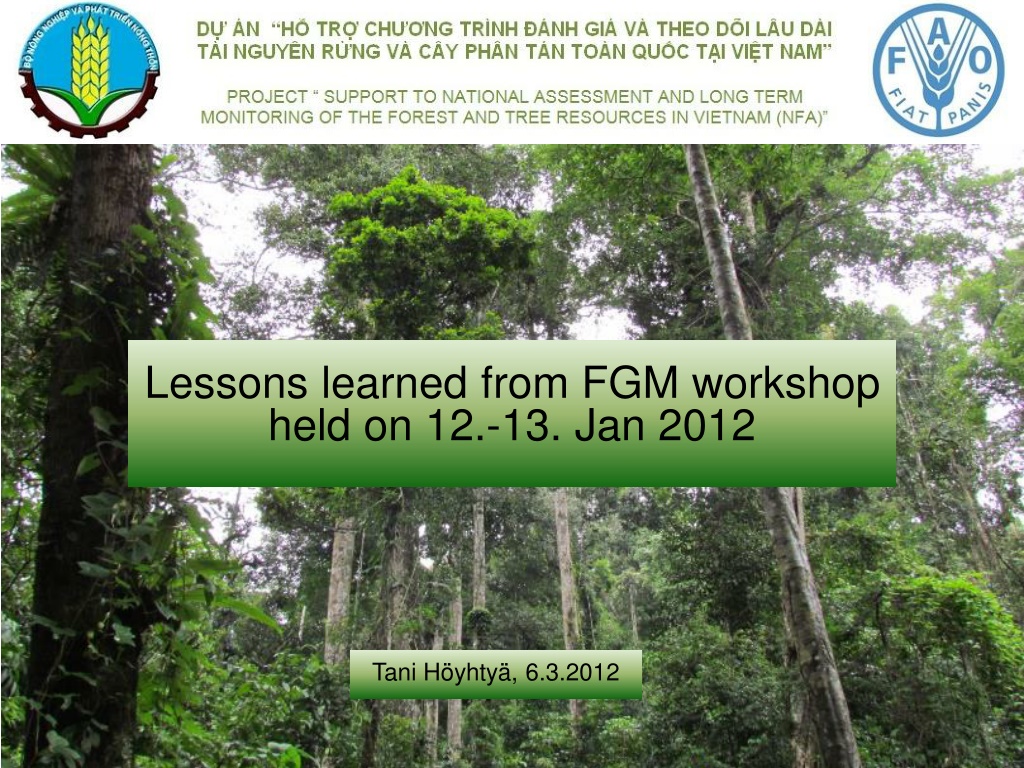 BỘ NÔNG NGHIỆP VÀ PHÁT TRIỂN NÔNG THÔN

DỰ ÁN "HỖ TRỢ CHƯƠNG TRÌNH ĐÁNH GIÁ VÀ THEO DÕI LÂU DÀI TÀI NGUYÊN RỪNG VÀ CÂY PHÂN TÁN TOÀN QUỐC TẠI VIỆT NAM"

PROJECT " SUPPORT TO NATIONAL ASSESSMENT AND LONG TERM MONITORING OF THE FOREST AND TREE RESOURCES IN VIETNAM (NFA)"

F A O
FIAT PANIS

Lessons learned from FGM workshop held on 12.-13. Jan 2012

Tani Höyhtyä, 6.3.2012